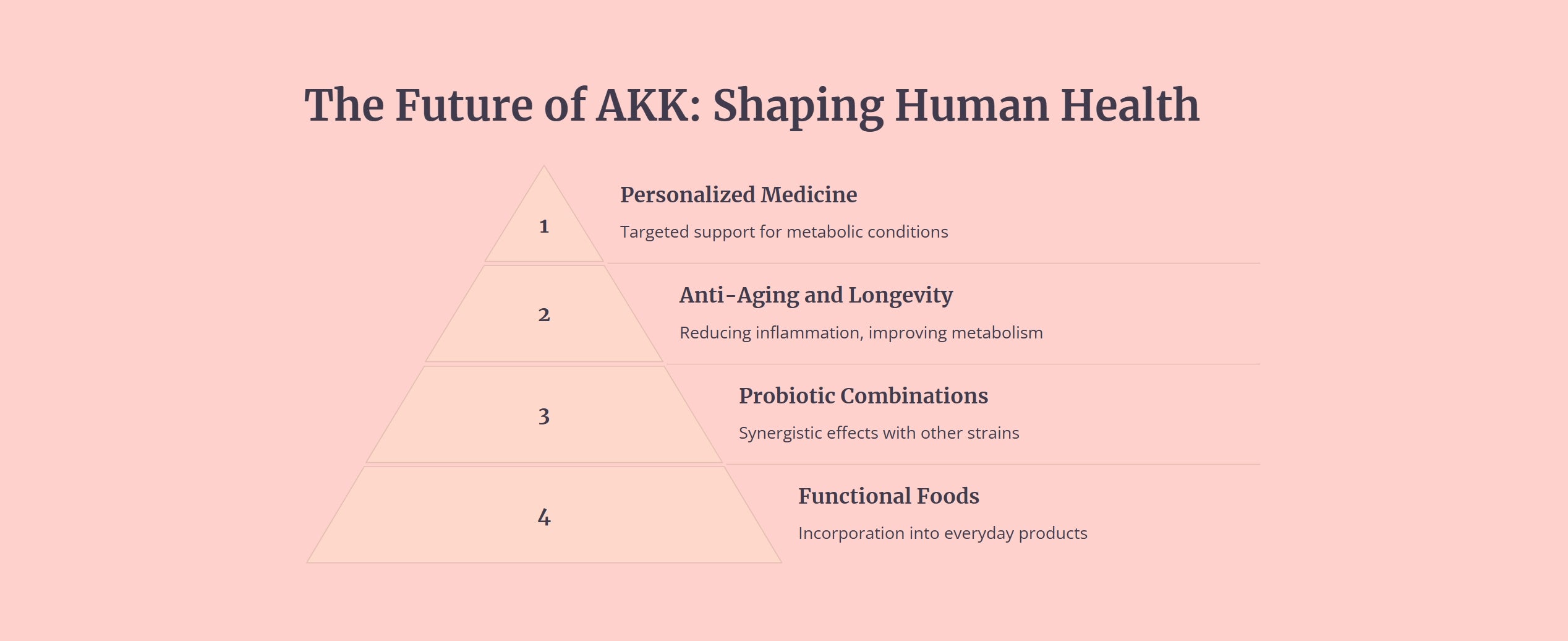 The Future of AKK: Shaping Human Health

1

Personalized Medicine

Targeted support for metabolic conditions

2

Anti-Aging and Longevity

Reducing inflammation, improving metabolism

3

Probiotic Combinations

Synergistic effects with other strains

4

Functional Foods

Incorporation into everyday products